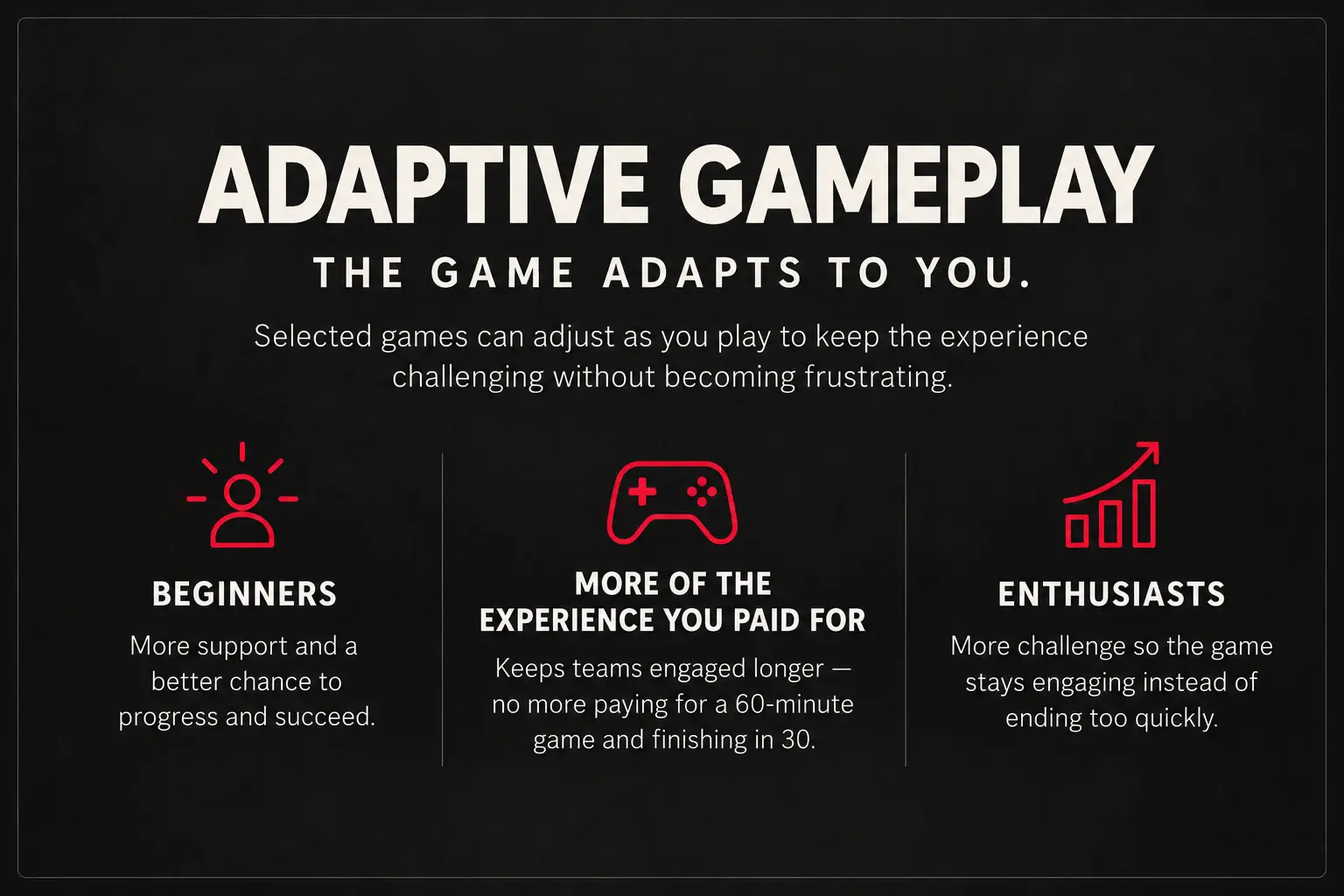 ADAPTIVE GAMEPLAY

THE GAME ADAPTS TO YOU.

Selected games can adjust as you play to keep the experience challenging without becoming frustrating.

BEGINNERS

More support and a better chance to progress and succeed.

MORE OF THE EXPERIENCE YOU PAID FOR

Keeps teams engaged longer — no more paying for a 60-minute game and finishing in 30.

ENTHUSIASTS

More challenge so the game stays engaging instead of ending too quickly.